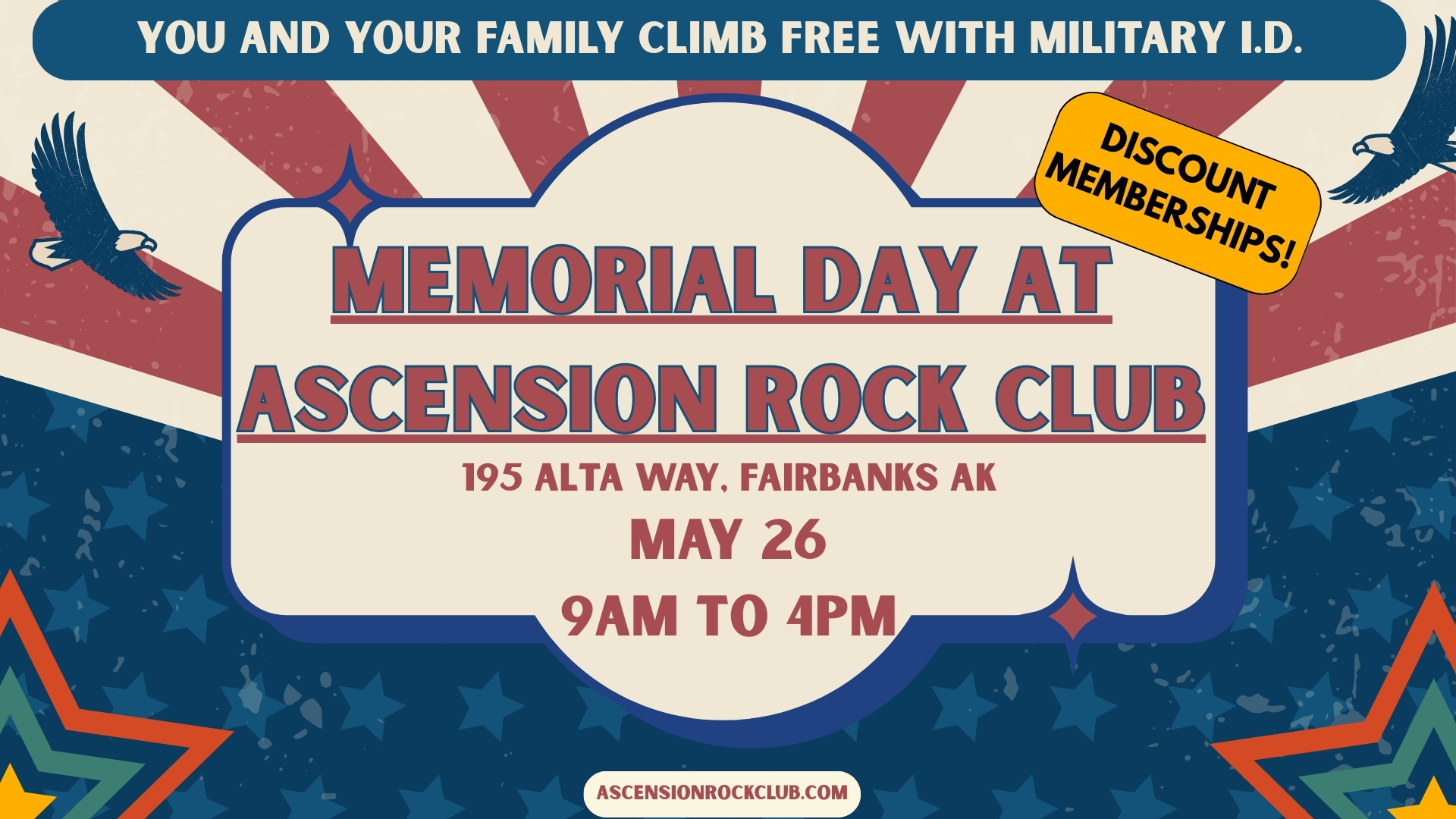 YOU AND YOUR FAMILY CLIMB FREE WITH MILITARY I.D.

DISCOUNT MEMBERSHIPS!

MEMORIAL DAY AT ASCENSION ROCK CLUB

195 ALTA WAY, FAIRBANKS AK

MAY 26

9AM TO 4PM

ASCENSIONROCKCLUB.COM